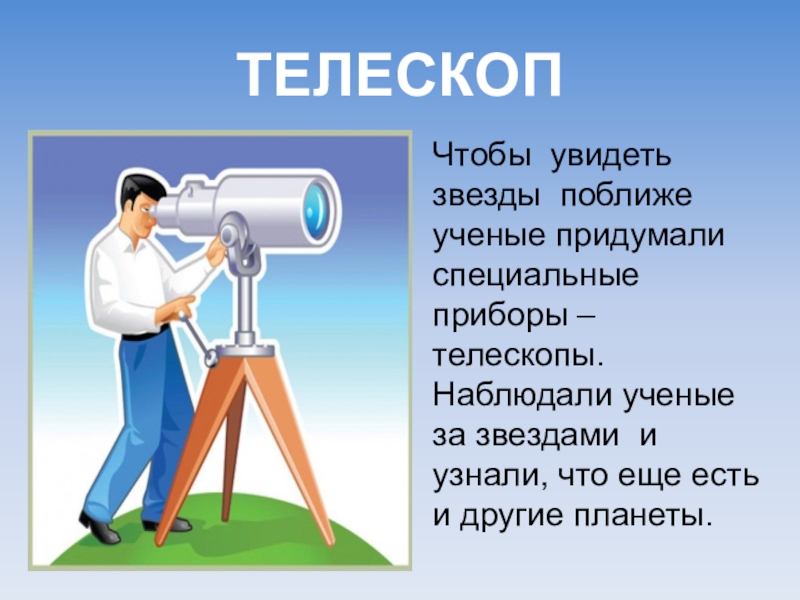 ТЕЛЕСКОП

Чтобы увидеть звезды поближе ученые придумали специальные приборы – телескопы. Наблюдали ученые за звездами и узнали, что еще есть и другие планеты.